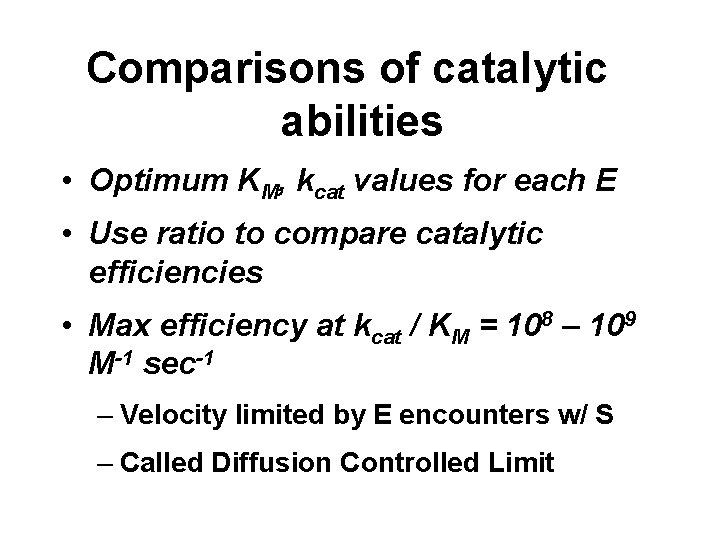 Comparisons of catalytic abilities

• Optimum $K_M$, $k_{cat}$ values for each E

• Use ratio to compare catalytic efficiencies

• Max efficiency at $k_{cat}$ / $K_M$ = $10^8$ – $10^9$ $M^{-1}$ $sec^{-1}$

– Velocity limited by E encounters w/ S

– Called Diffusion Controlled Limit